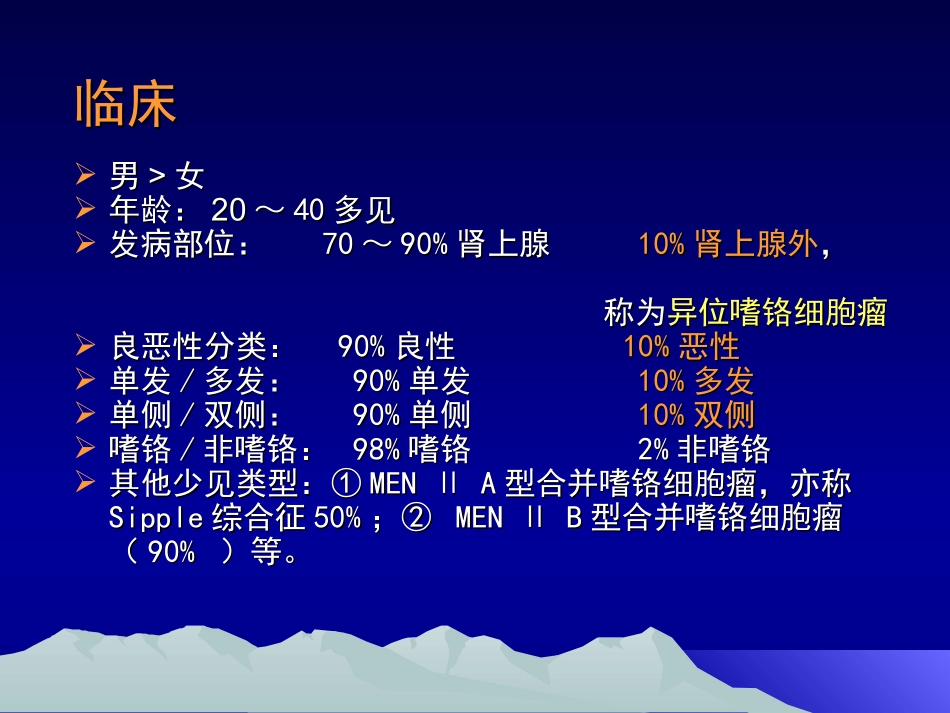 临床

➢ 男 > 女
➢ 年龄： 20 ～ 40 多见
➢ 发病部位： 70 ～ 90% 肾上腺 10% 肾上腺外，

称为异位嗜铬细胞瘤
➢ 良恶性分类： 90% 良性 10% 恶性
➢ 单发 / 多发： 90% 单发 10% 多发
➢ 单侧 / 双侧： 90% 单侧 10% 双侧
➢ 嗜铬 / 非嗜铬： 98% 嗜铬 2% 非嗜铬
➢ 其他少见类型：① MEN Ⅱ A 型合并嗜铬细胞瘤，亦称 Sipple 综合征 50% ；② MEN Ⅱ B 型合并嗜铬细胞瘤（ 90% ）等。